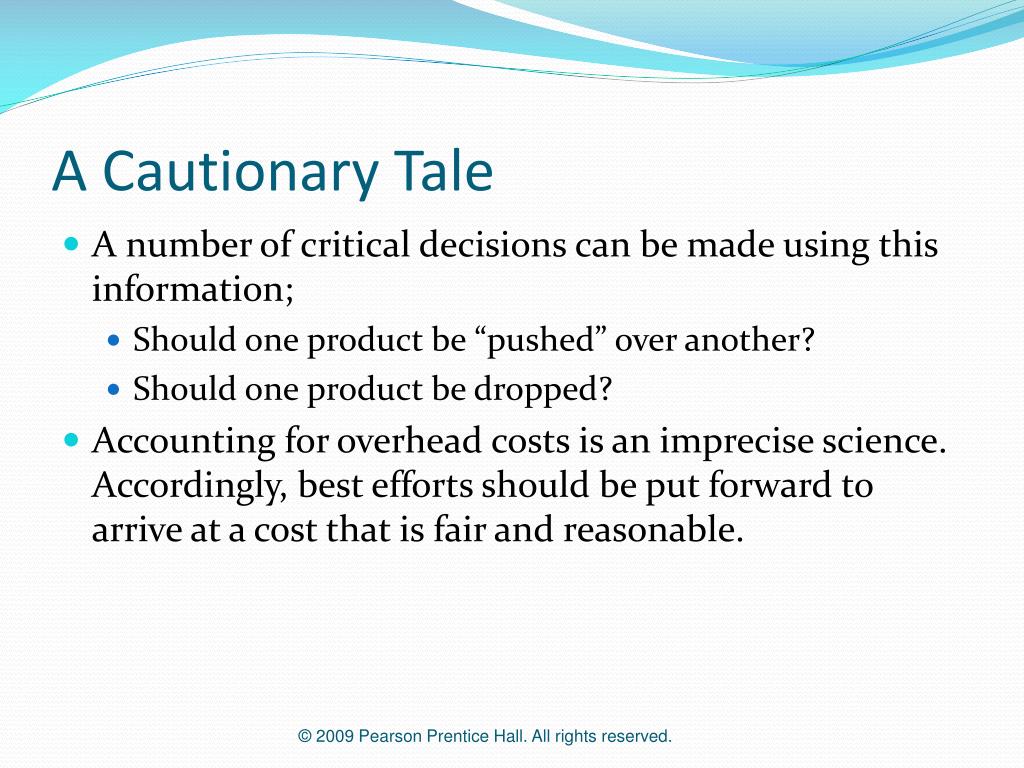 A Cautionary Tale

A number of critical decisions can be made using this information;

Should one product be “pushed” over another?

Should one product be dropped?

Accounting for overhead costs is an imprecise science. Accordingly, best efforts should be put forward to arrive at a cost that is fair and reasonable.

© 2009 Pearson Prentice Hall. All rights reserved.